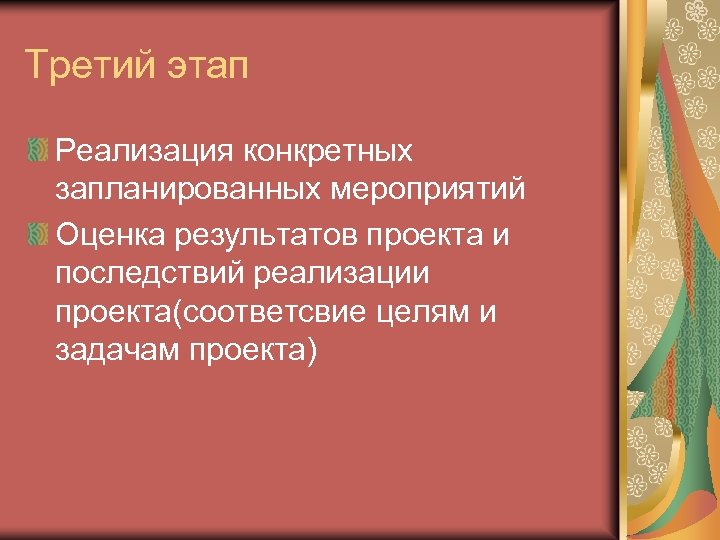 Третий этап

Реализация конкретных запланированных мероприятий

Оценка результатов проекта и последствий реализации проекта(соответсвие целям и задачам проекта)